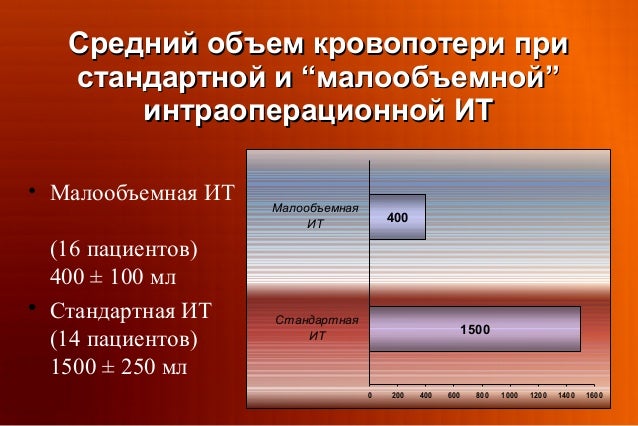 Средний объем кровопотери при стандартной и “малообъемной” интраоперационной ИТ

• Малообъемная ИТ

(16 пациентов) 400 ± 100 мл

• Стандартная ИТ (14 пациентов) 1500 ± 250 мл

Малообъемная ИТ
400
Стандартная ИТ
1500
0 200 400 600 800 1000 1200 1400 1600